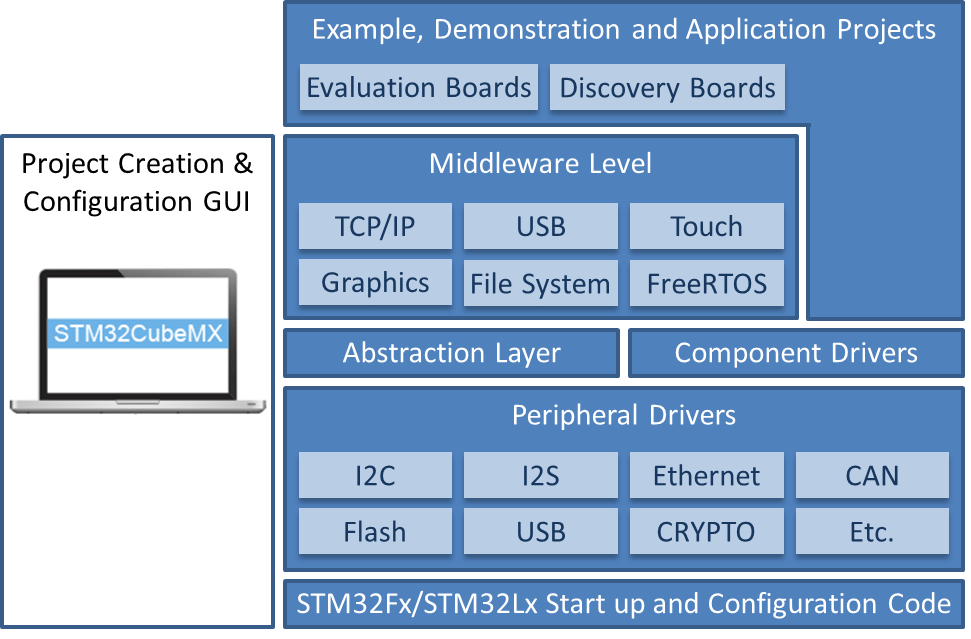 Project Creation & Configuration GUI

STM32CubeMX

Example, Demonstration and Application Projects

Evaluation Boards

Discovery Boards

Middleware Level

TCP/IP

USB

Touch

Graphics

File System

FreeRTOS

Abstraction Layer

Component Drivers

Peripheral Drivers

I2C

I2S

Ethernet

CAN

Flash

USB

CRYPTO

Etc.

STM32Fx/STM32Lx Start up and Configuration Code